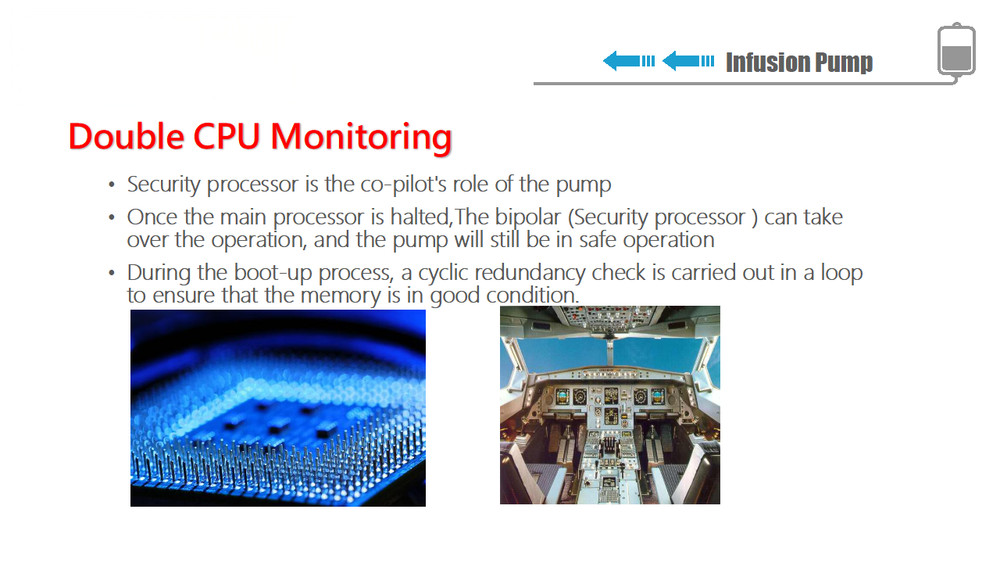 Infusion Pump

Double CPU Monitoring

• Security processor is the co-pilot's role of the pump
• Once the main processor is halted,The bipolar (Security processor ) can take over the operation, and the pump will still be in safe operation
• During the boot-up process, a cyclic redundancy check is carried out in a loop to ensure that the memory is in good condition.